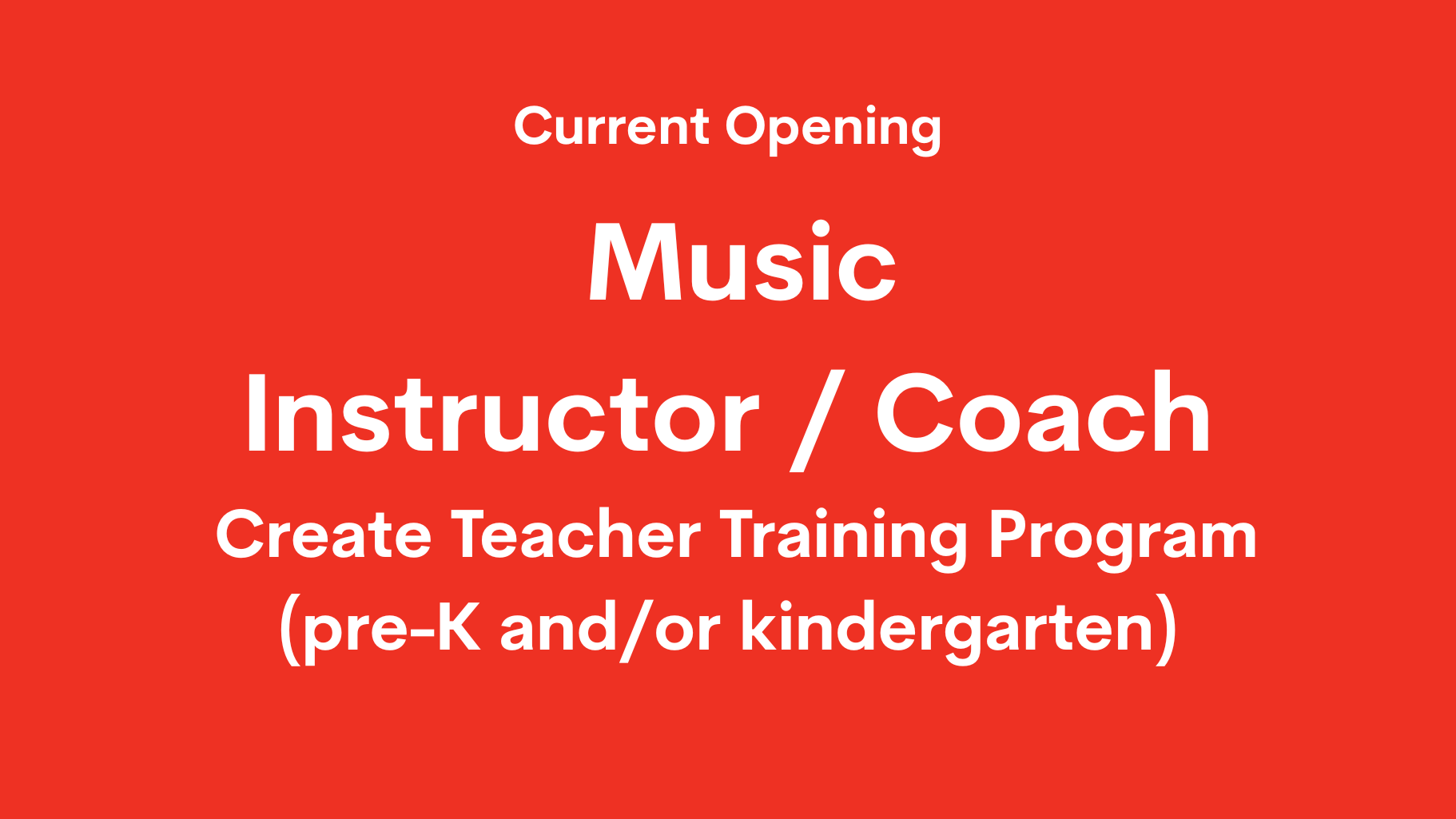 Current Opening

Music

Instructor / Coach

Create Teacher Training Program

(pre-K and/or kindergarten)